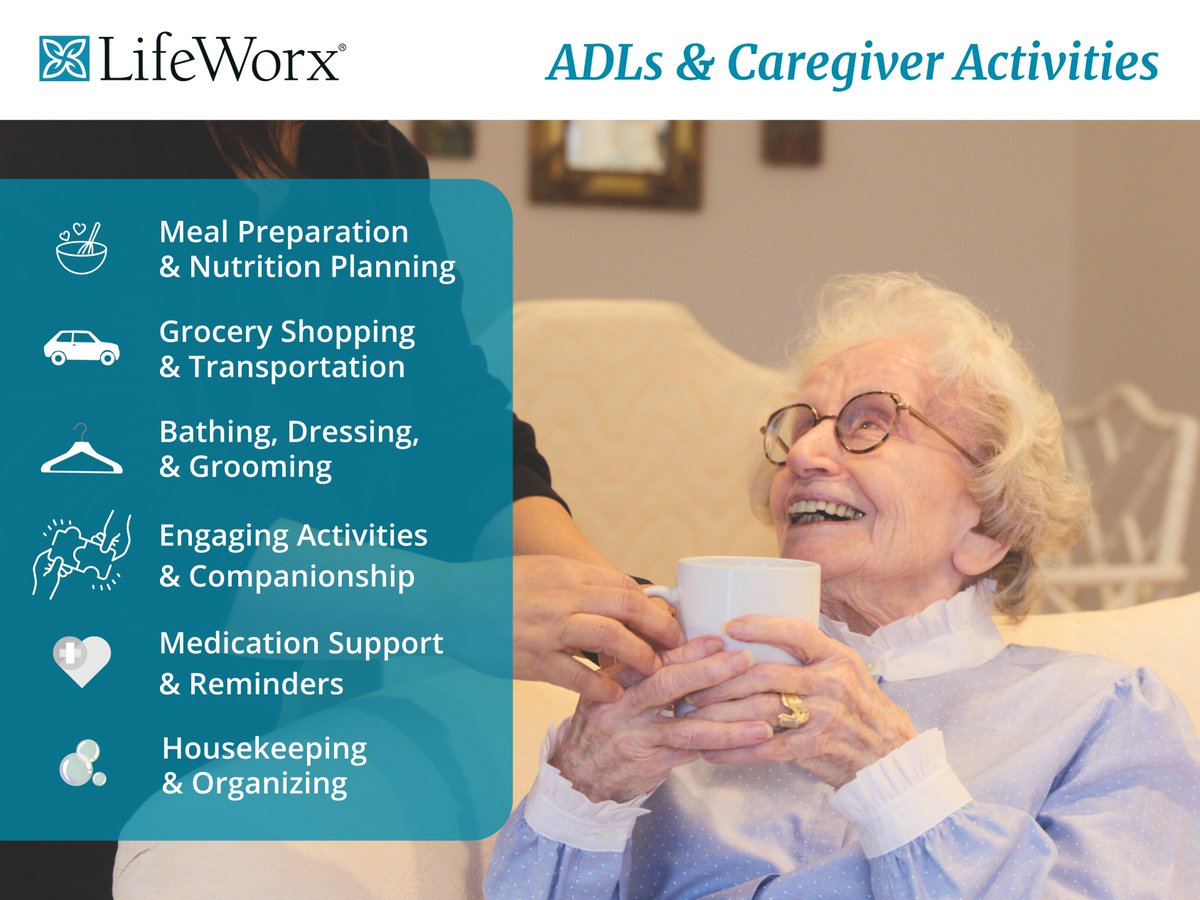 LifeWorx®

ADLs & Caregiver Activities

Meal Preparation & Nutrition Planning

Grocery Shopping & Transportation

Bathing, Dressing, & Grooming

Engaging Activities & Companionship

Medication Support & Reminders

Housekeeping & Organizing